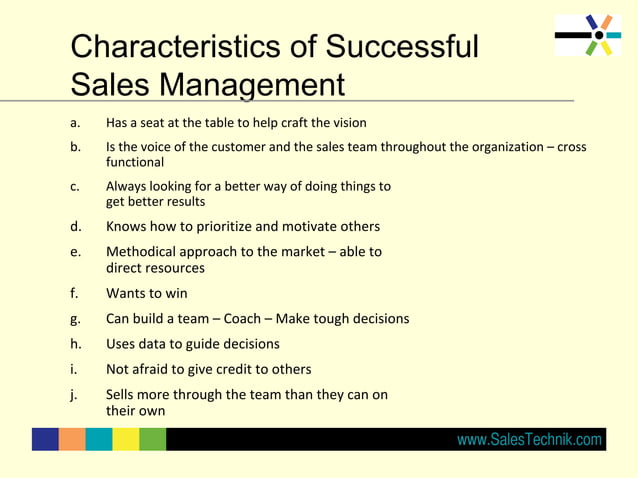 Characteristics of Successful Sales Management

a. Has a seat at the table to help craft the vision

b. Is the voice of the customer and the sales team throughout the organization – cross functional

c. Always looking for a better way of doing things to get better results

d. Knows how to prioritize and motivate others

e. Methodical approach to the market – able to direct resources

f. Wants to win

g. Can build a team – Coach – Make tough decisions

h. Uses data to guide decisions

i. Not afraid to give credit to others

j. Sells more through the team than they can on their own

www.SalesTechnik.com